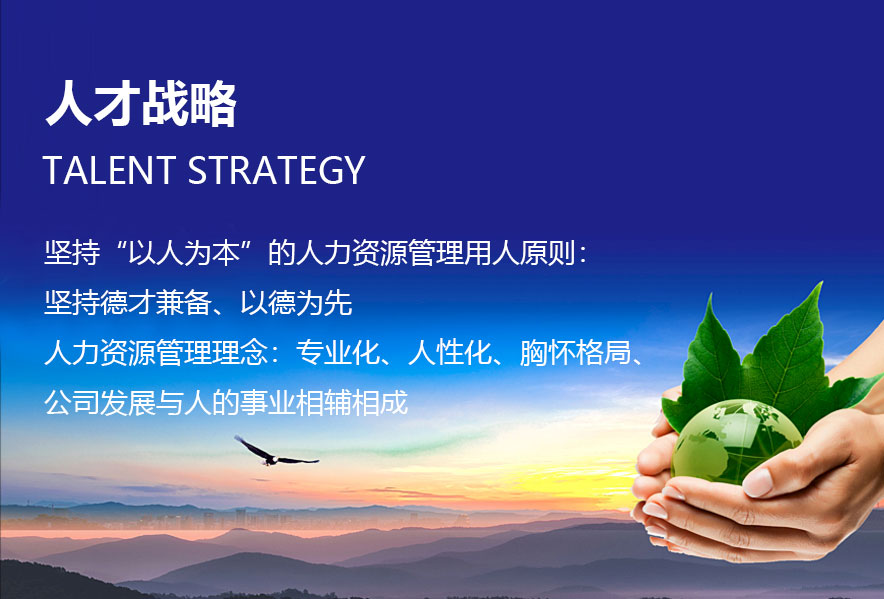 人才战略

TALENT STRATEGY

坚持“以人为本”的人力资源管理用人原则：
坚持德才兼备、以德为先
人力资源管理理念：专业化、人性化、胸怀格局、
公司发展与人的事业相辅相成